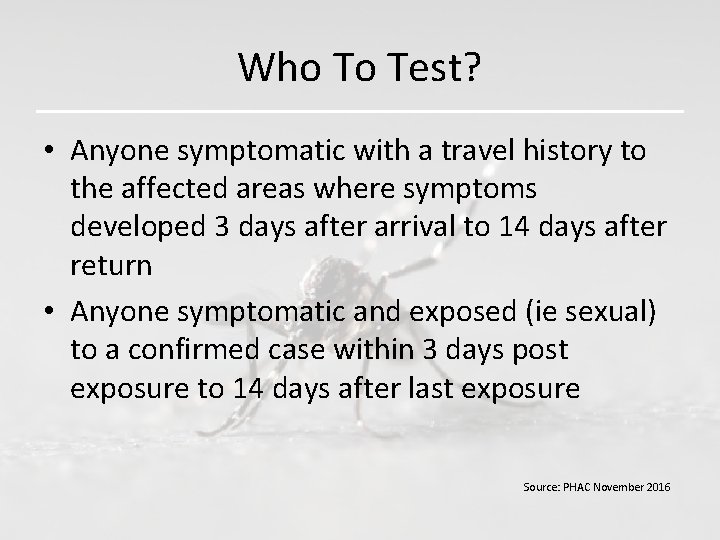 Who To Test?

• Anyone symptomatic with a travel history to the affected areas where symptoms developed 3 days after arrival to 14 days after return

• Anyone symptomatic and exposed (ie sexual) to a confirmed case within 3 days post exposure to 14 days after last exposure

Source: PHAC November 2016